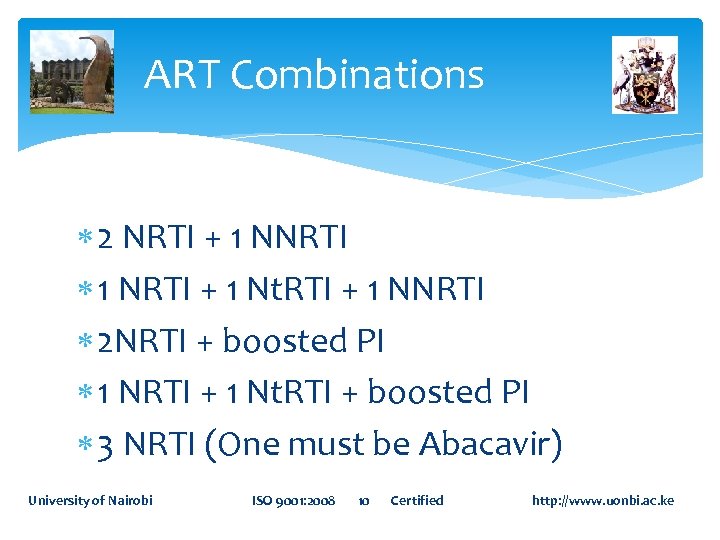 ART Combinations

* 2 NRTI + 1 NNRTI
* 1 NRTI + 1 NtRTI + 1 NNRTI
* 2NRTI + boosted PI
* 1 NRTI + 1 NtRTI + boosted PI
* 3 NRTI (One must be Abacavir)

University of Nairobi ISO 9001:2008 10 Certified http://www.uonbi.ac.ke